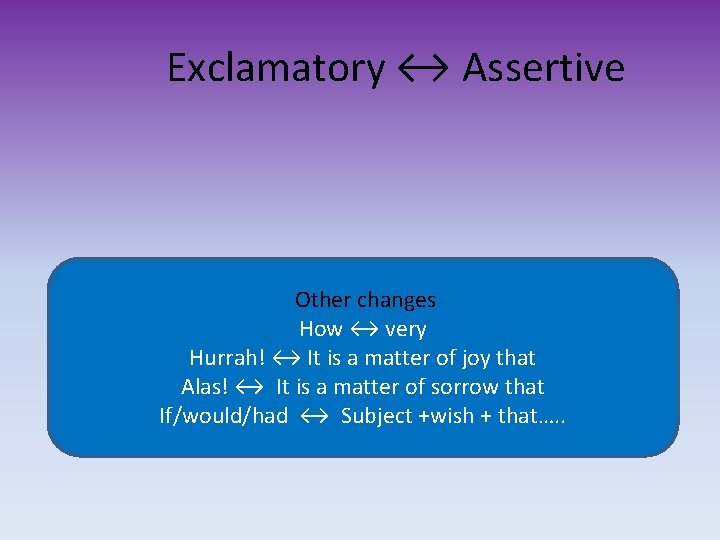 Exclamatory ↔ Assertive

Other changes
How ↔ very
Hurrah! ↔ It is a matter of joy that
Alas! ↔ It is a matter of sorrow that
If/would/had ↔ Subject +wish + that…..